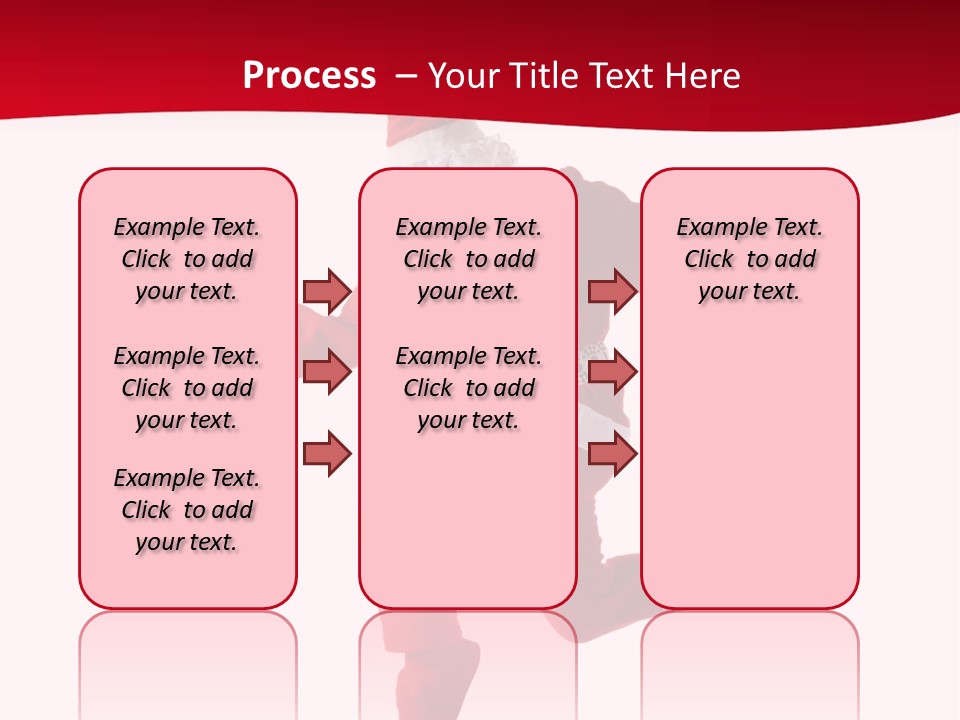 Process – Your Title Text Here

Example Text. Click to add your text.

Example Text. Click to add your text.

Example Text. Click to add your text.

Example Text. Click to add your text.

Example Text. Click to add your text.

Example Text. Click to add your text.